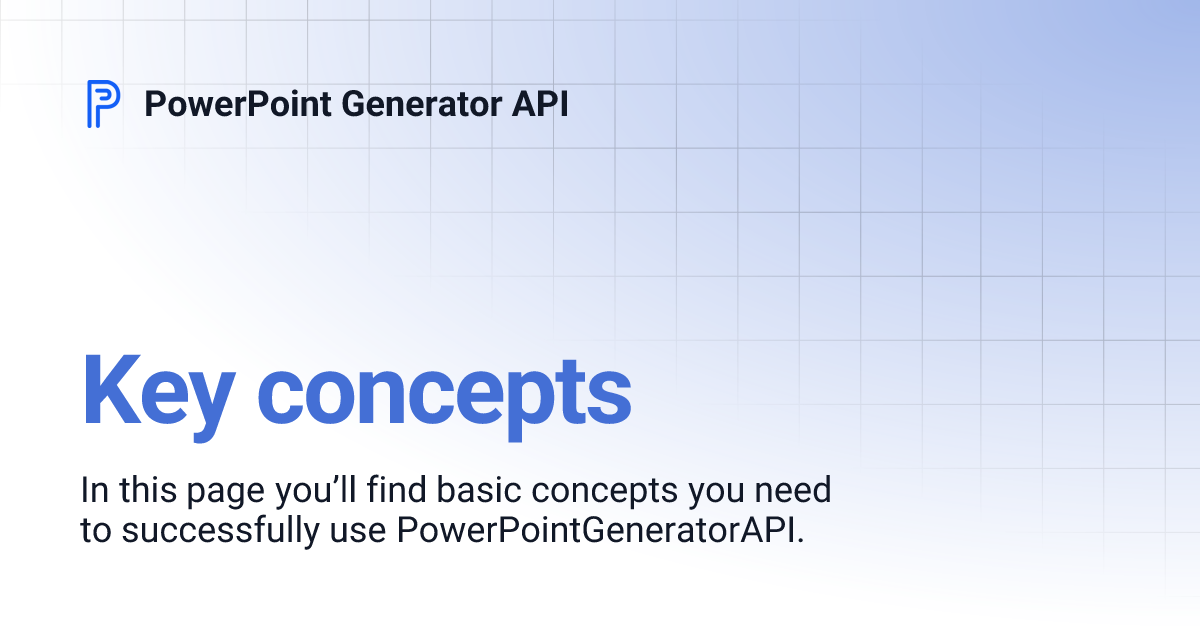 PowerPoint Generator API

Key concepts

In this page you'll find basic concepts you need to successfully use PowerPointGeneratorAPI.